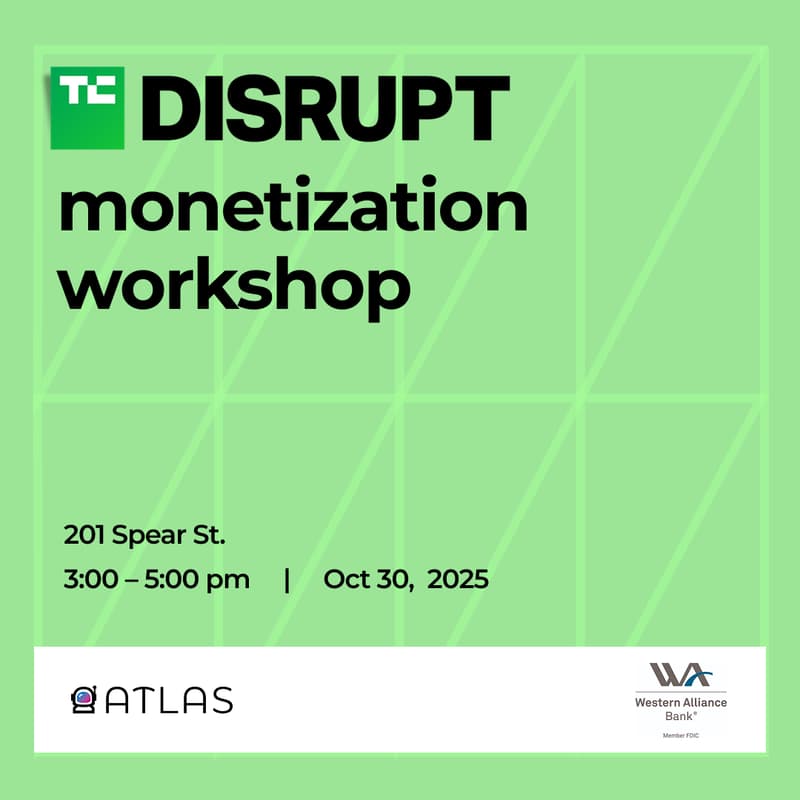 TC DISRUPT
monetization workshop

201 Spear St.
3:00 – 5:00 pm | Oct 30, 2025

ATLAS

WA
Western Alliance Bank®
Member FDIC